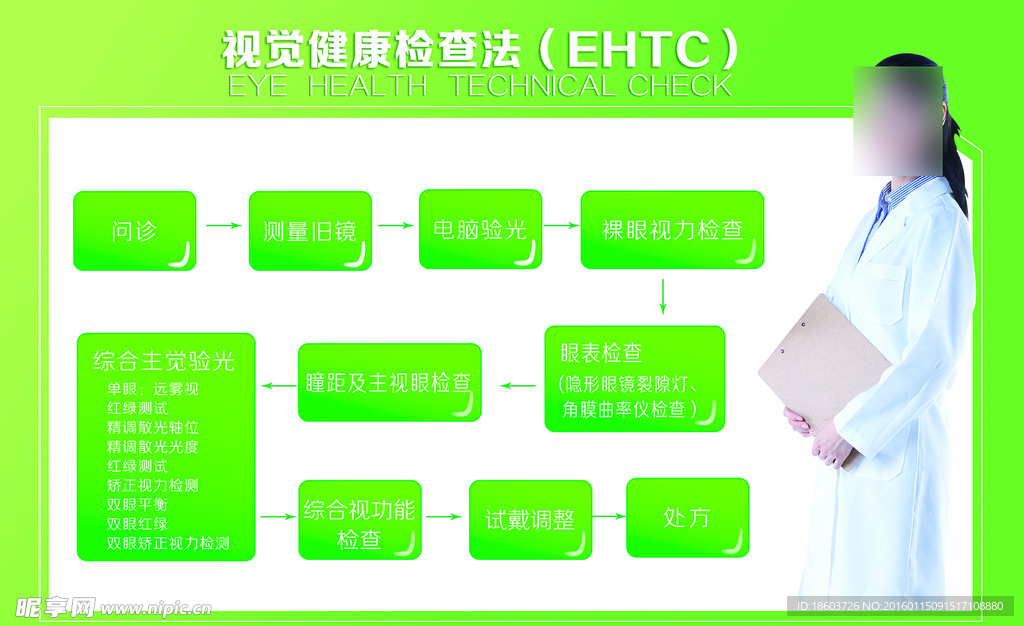 视觉健康检查法（EHTC）
EYE HEALTH TECHNICAL CHECK

问诊

测量旧镜

电脑验光

裸眼视力检查

眼表检查
（隐形眼镜裂隙灯、角膜曲率仪检查）

瞳距及主视眼检查

综合主觉验光
单眼：远雾视
红绿测试
精调散光轴位
精调散光光度
红绿测试
矫正视力检测
双眼平衡
双眼红绿
双眼矫正视力检测

综合视功能检查

试戴调整

处方

昵享网 www.nipic.cn
ID:18603726 NO:20160115091517108880